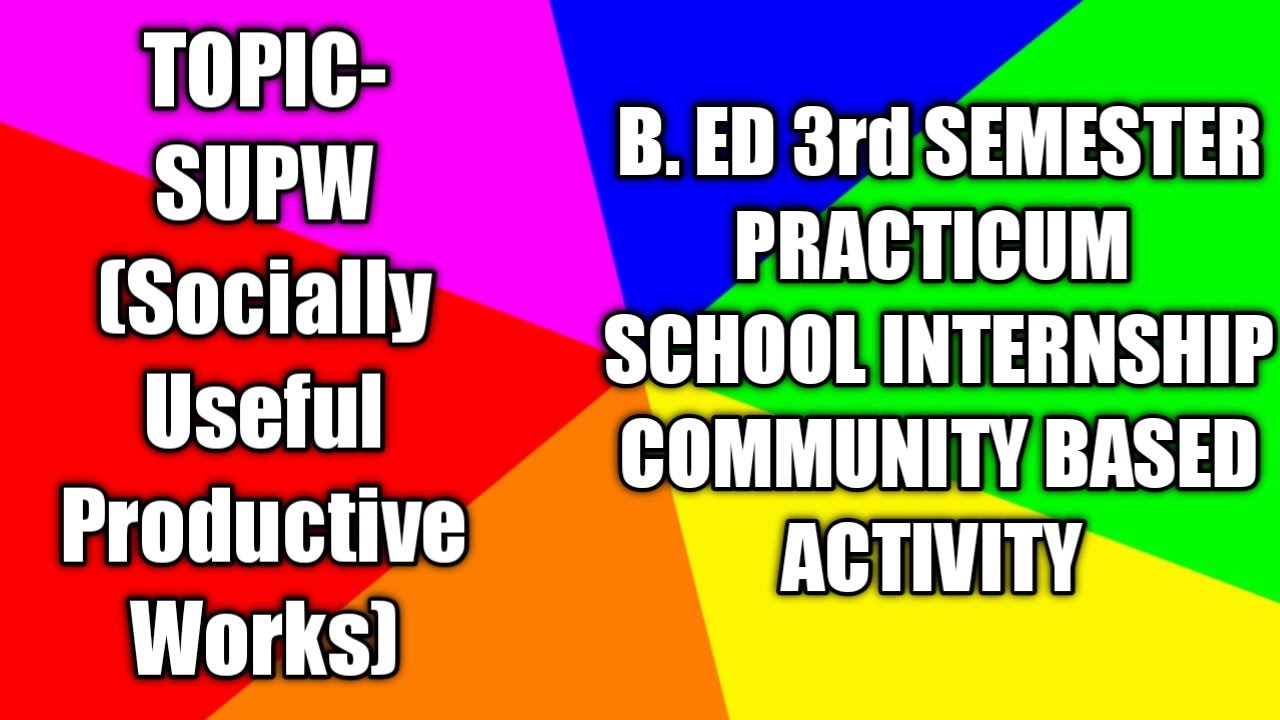 TOPIC-
SUPW
(Socially
Useful
Productive
Works)

B. ED 3rd SEMESTER
PRACTICUM
SCHOOL INTERNSHIP
COMMUNITY BASED
ACTIVITY